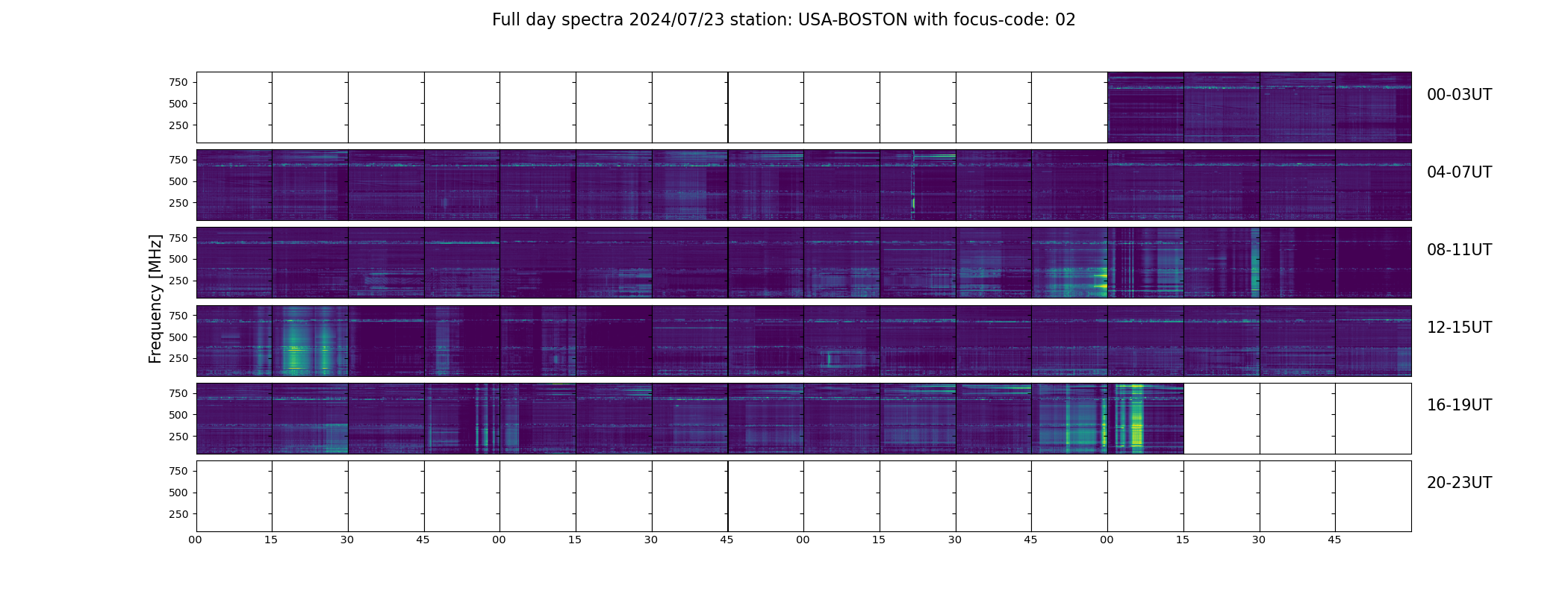 Full day spectra 2024/07/23 station: USA-BOSTON with focus-code: 02

Frequency [MHz]

750
500
250
00-03UT

750
500
250
04-07UT

750
500
250
08-11UT

750
500
250
12-15UT

750
500
250
16-19UT

750
500
250
20-23UT

00 15 30 45 00 15 30 45 00 15 30 45 00 15 30 45